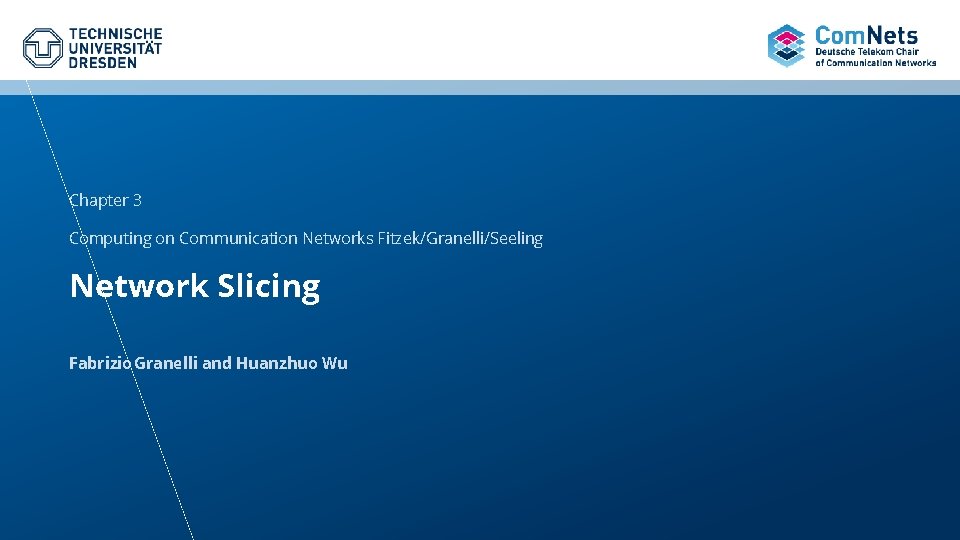 TECHNISCHE UNIVERSITÄT DRESDEN

ComNets
Deutsche Telekom Chair of Communication Networks

Chapter 3

Computing on Communication Networks Fitzek/Granelli/Seeling

Network Slicing

Fabrizio Granelli and Huanzhuo Wu